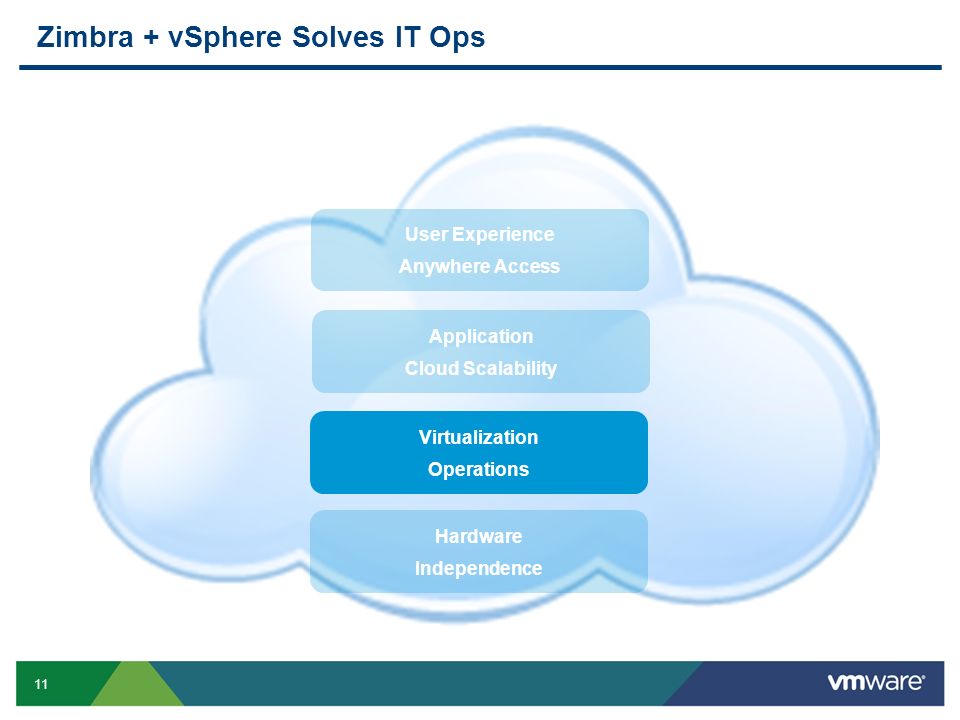 Zimbra + vSphere Solves IT Ops

User Experience
Anywhere Access

Application
Cloud Scalability

Virtualization
Operations

Hardware
Independence

11

vmware®